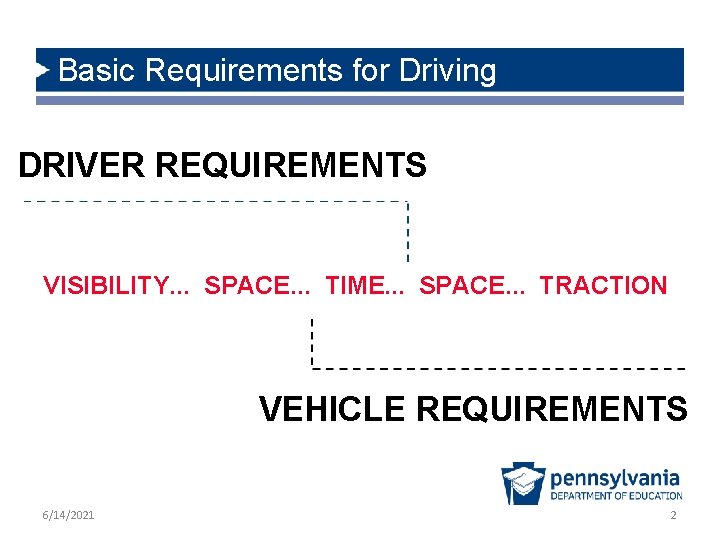 Basic Requirements for Driving

DRIVER REQUIREMENTS

VISIBILITY... SPACE... TIME... SPACE... TRACTION

VEHICLE REQUIREMENTS

pennsylvania
DEPARTMENT OF EDUCATION

6/14/2021

2